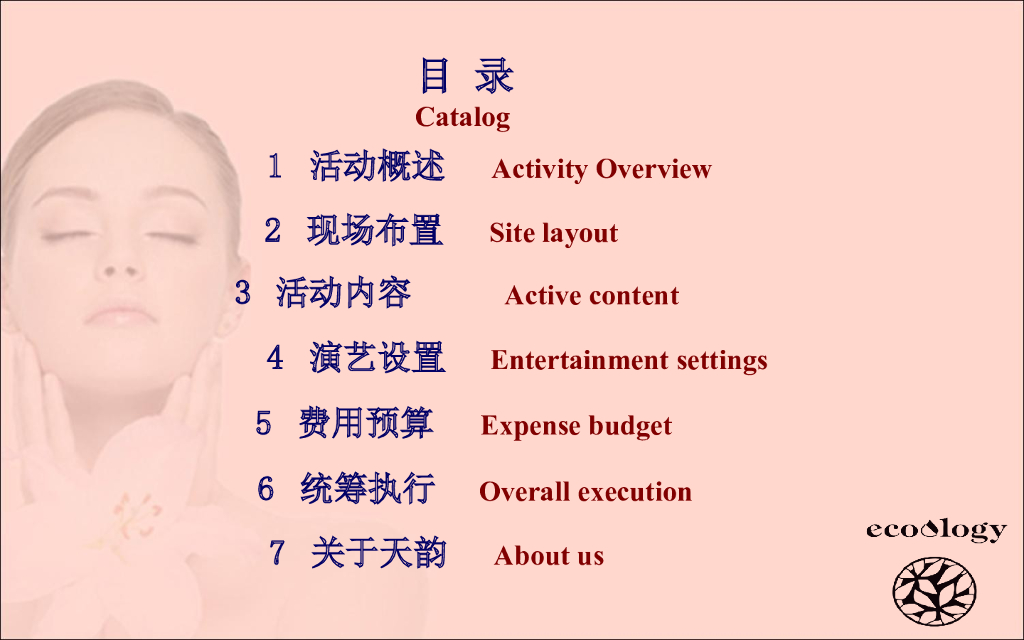 目 录
Catalog

1 活动概述 Activity Overview

2 现场布置 Site layout

3 活动内容 Active content

4 演艺设置 Entertainment settings

5 费用预算 Expense budget

6 统筹执行 Overall execution

7 关于天韵 About us

ecology